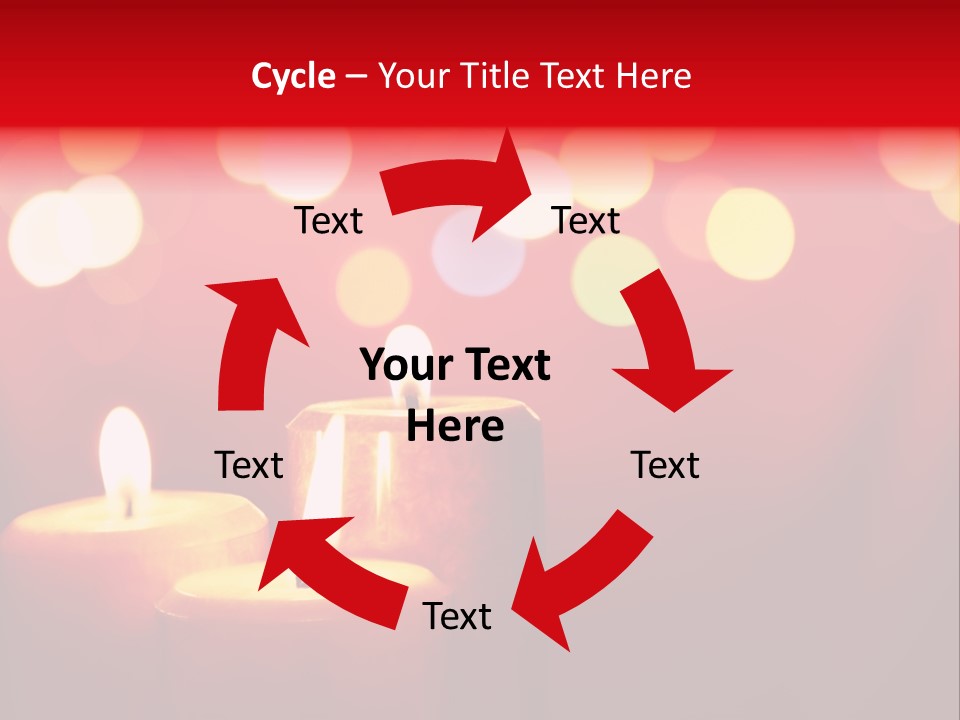 Cycle – Your Title Text Here

Text

Text

Your Text Here

Text

Text

Text